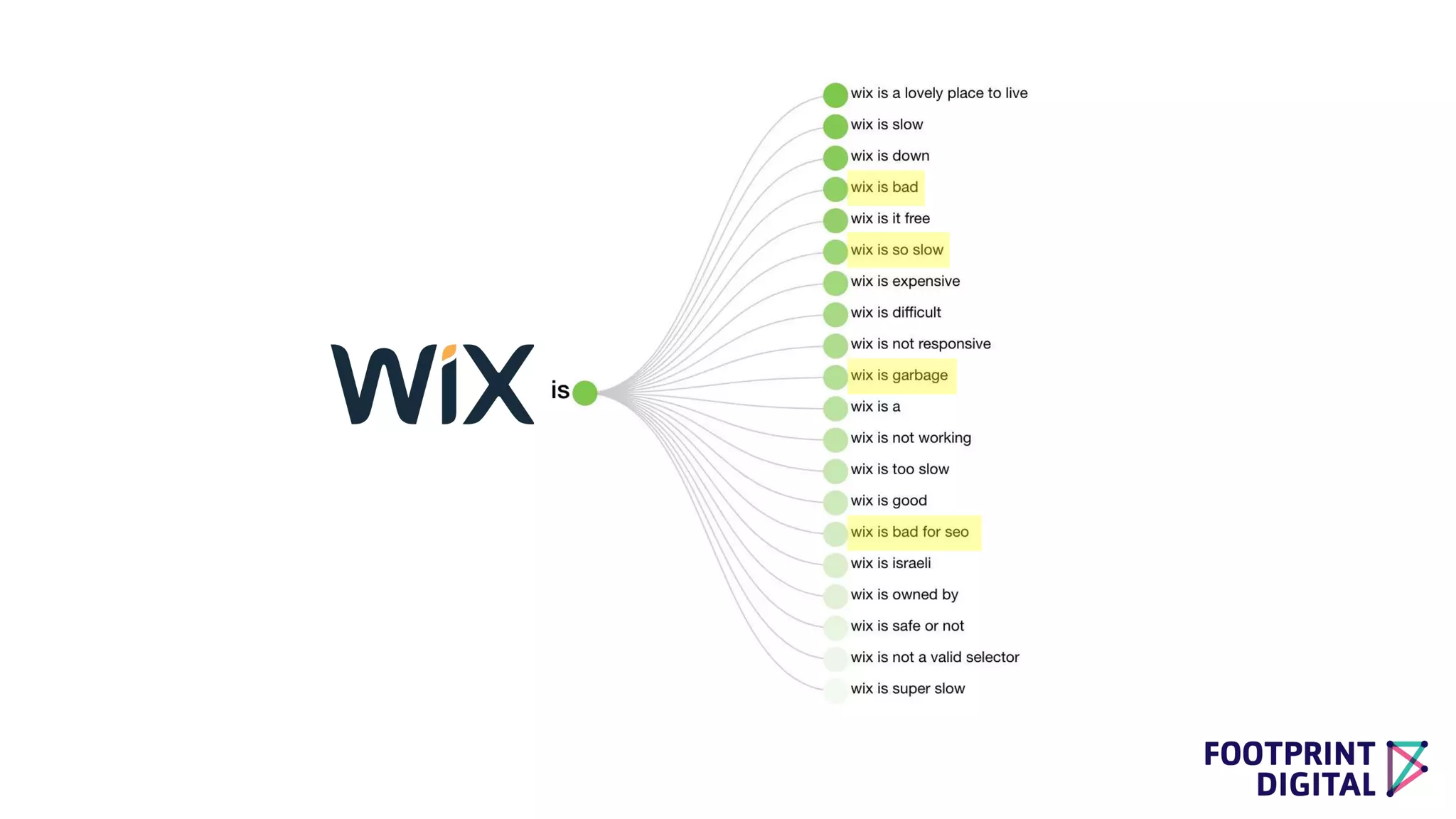 WiX is

wix is a lovely place to live
wix is slow
wix is down
wix is bad
wix is it free
wix is so slow
wix is expensive
wix is difficult
wix is not responsive
wix is garbage
wix is a
wix is not working
wix is too slow
wix is good
wix is bad for seo
wix is israeli
wix is owned by
wix is safe or not
wix is not a valid selector
wix is super slow

FOOTPRINT DIGITAL